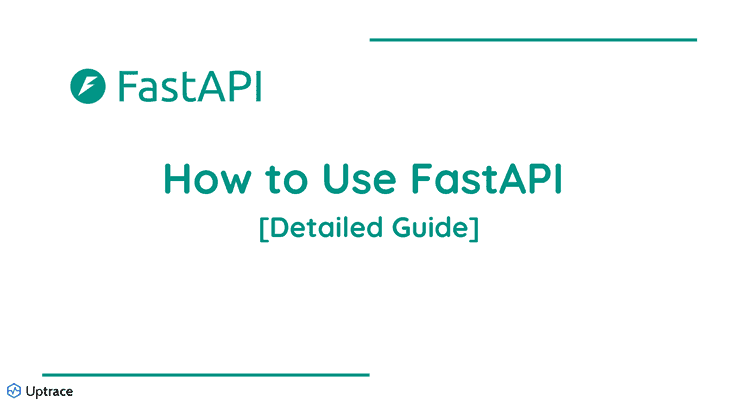 FastAPI

How to Use FastAPI
[Detailed Guide]

Uptrace